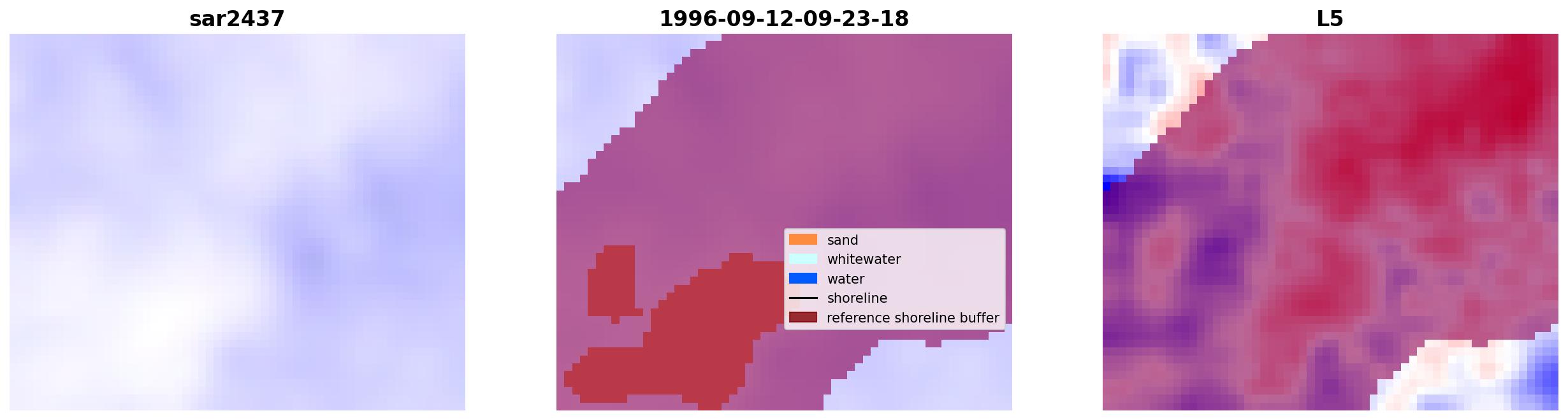 sar2437

1996-09-12-09-23-18

sand
whitewater
water
shoreline
reference shoreline buffer

L5